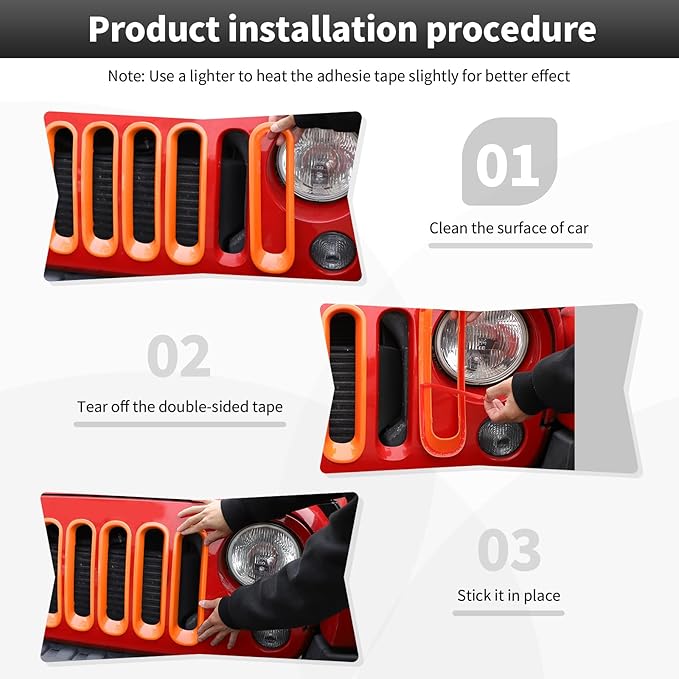 Product installation procedure

Note: Use a lighter to heat the adhesie tape slightly for better effect

01

Clean the surface of car

02

Tear off the double-sided tape

03

Stick it in place